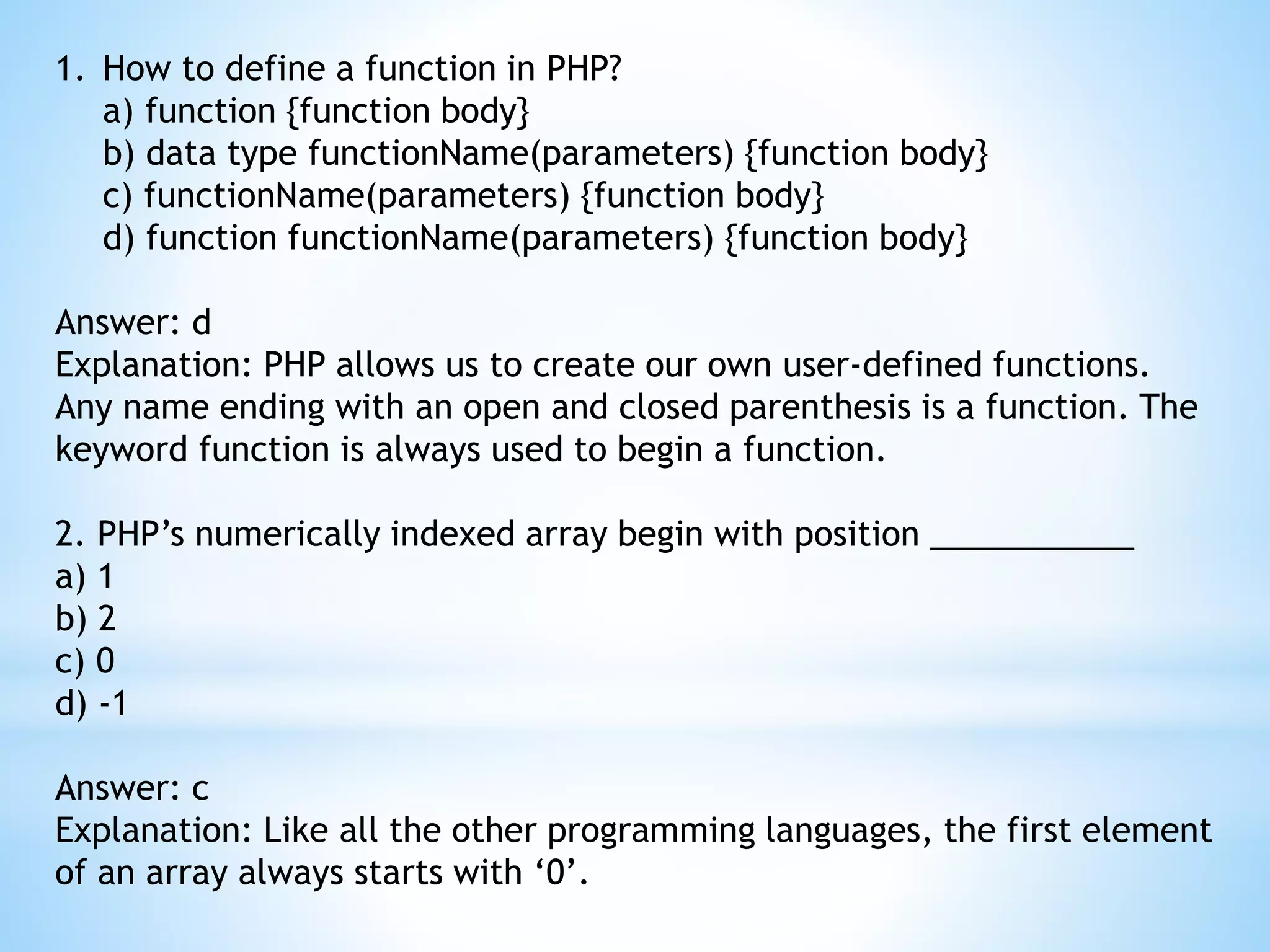 1. How to define a function in PHP?
a) function {function body}
b) data type functionName(parameters) {function body}
c) functionName(parameters) {function body}
d) function functionName(parameters) {function body}

Answer: d
Explanation: PHP allows us to create our own user-defined functions. Any name ending with an open and closed parenthesis is a function. The keyword function is always used to begin a function.

2. PHP’s numerically indexed array begin with position ___________
a) 1
b) 2
c) 0
d) -1

Answer: c
Explanation: Like all the other programming languages, the first element of an array always starts with ‘0’.